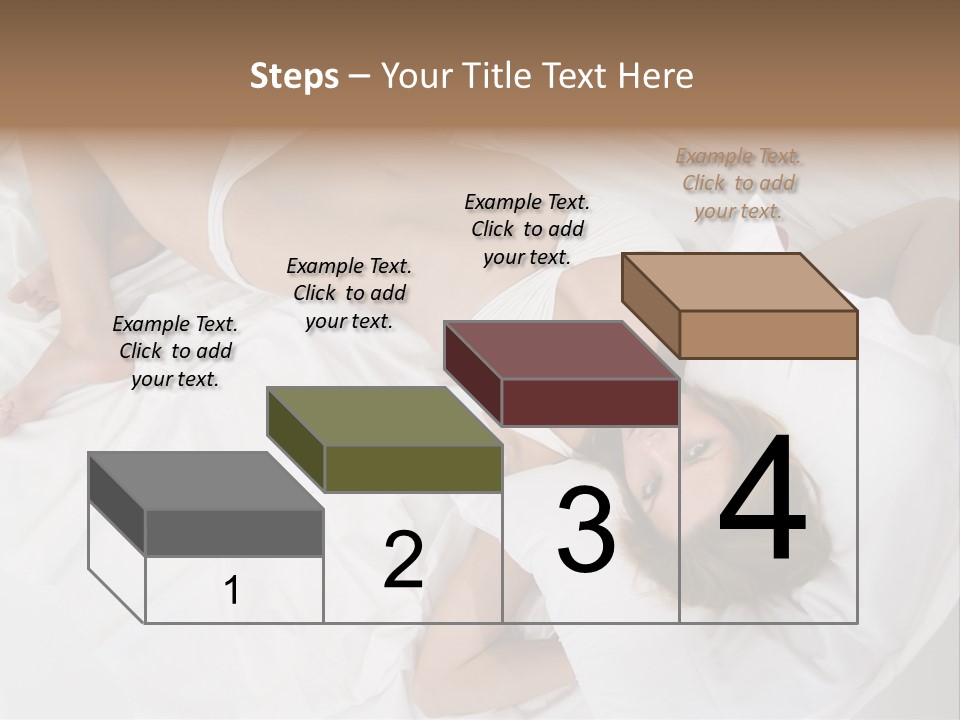 Steps – Your Title Text Here

Example Text. Click to add your text.

Example Text. Click to add your text.

Example Text. Click to add your text.

Example Text. Click to add your text.

1

2

3

4